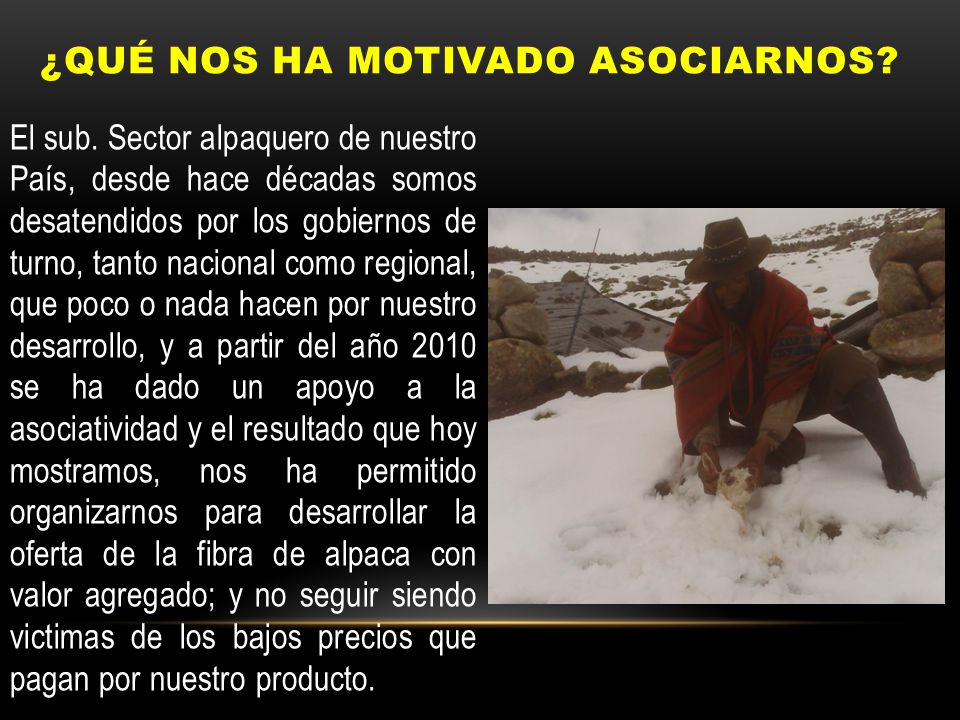 ¿QUÉ NOS HA MOTIVADO ASOCIARNOS?

El sub. Sector alpaquero de nuestro País, desde hace décadas somos desatendidos por los gobiernos de turno, tanto nacional como regional, que poco o nada hacen por nuestro desarrollo, y a partir del año 2010 se ha dado un apoyo a la asociatividad y el resultado que hoy mostramos, nos ha permitido organizarnos para desarrollar la oferta de la fibra de alpaca con valor agregado; y no seguir siendo victimas de los bajos precios que pagan por nuestro producto.